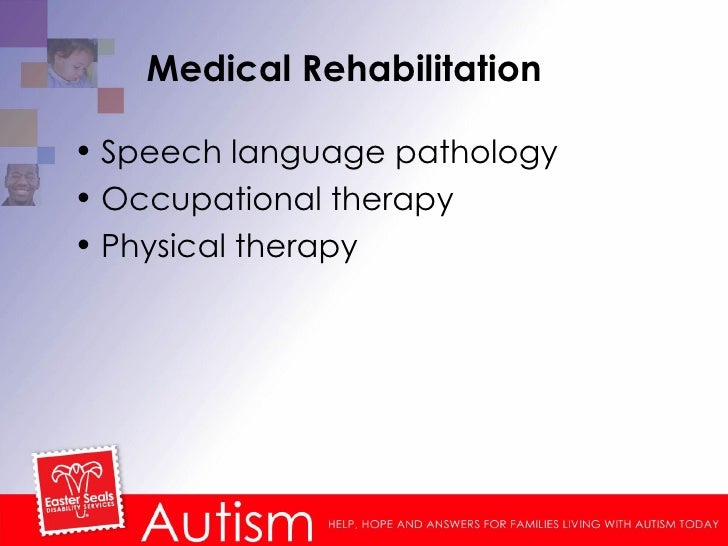 Medical Rehabilitation

• Speech language pathology
• Occupational therapy
• Physical therapy

Easter Seals
DISABILITY SERVICES

Autism HELP, HOPE AND ANSWERS FOR FAMILIES LIVING WITH AUTISM TODAY